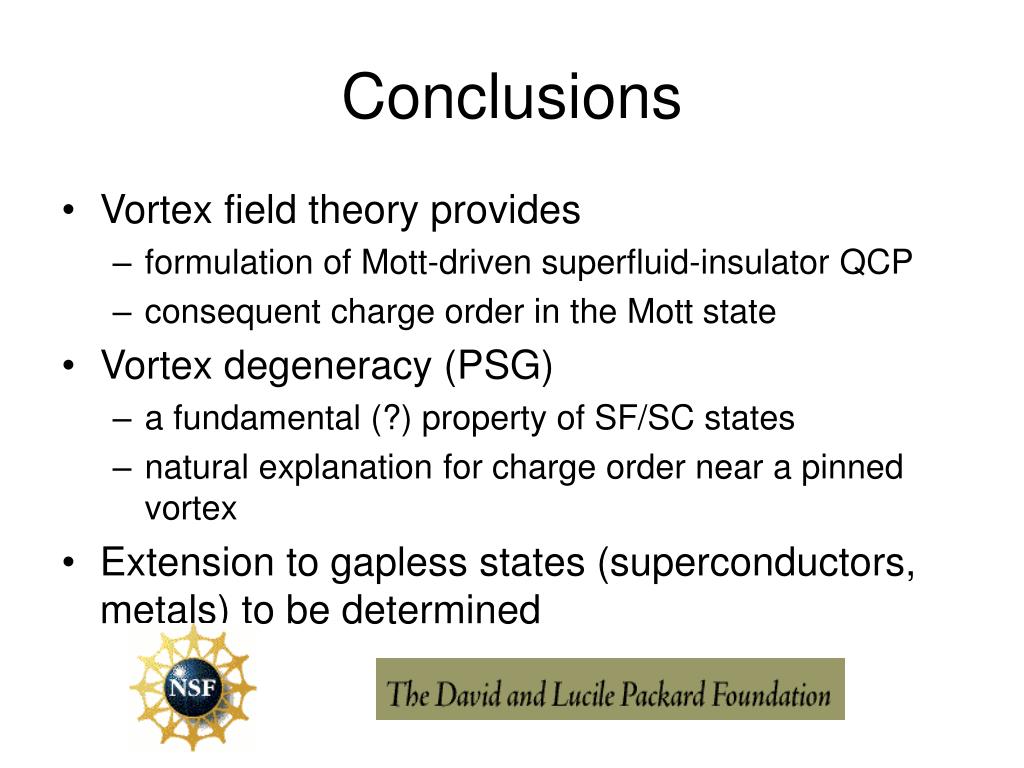 Conclusions

• Vortex field theory provides
– formulation of Mott-driven superfluid-insulator QCP
– consequent charge order in the Mott state
• Vortex degeneracy (PSG)
– a fundamental (?) property of SF/SC states
– natural explanation for charge order near a pinned vortex
• Extension to gapless states (superconductors, metals) to be determined

NSF

The David and Lucile Packard Foundation